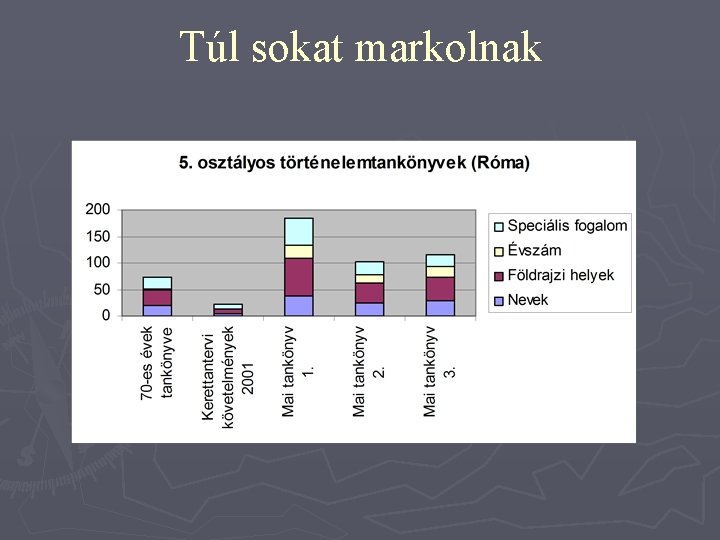 Túl sokat markolnak

5. osztályos történelemtankönyvek (Róma)

200
150
100
50
0

70-es évek tankönyve
Kerettantervi követelmények 2001
Mai tankönyv 1.
Mai tankönyv 2.
Mai tankönyv 3.

Speciális fogalom
Évszám
Földrajzi helyek
Nevek